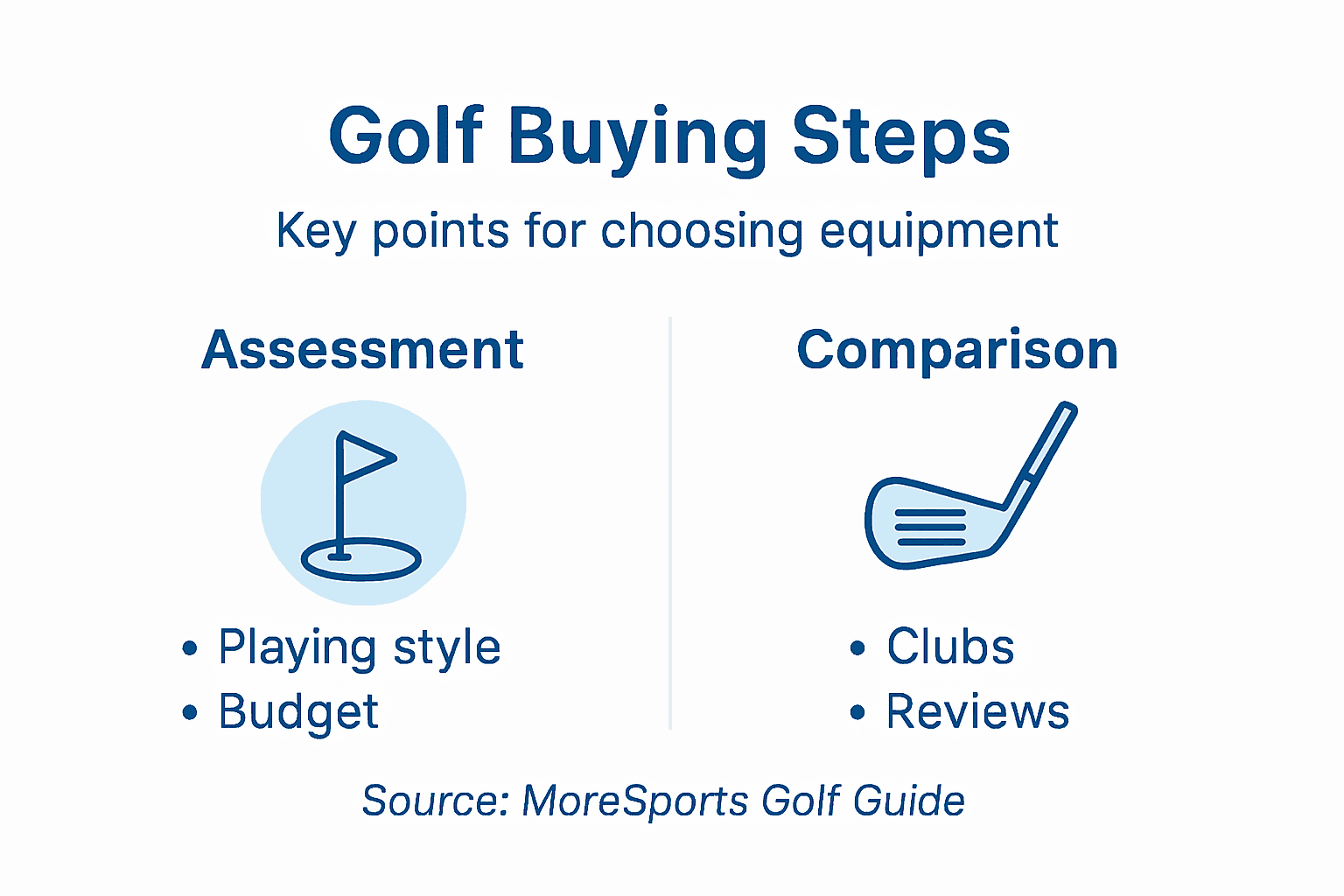 Golf Buying Steps

Key points for choosing equipment

Assessment

• Playing style
• Budget

Comparison

• Clubs
• Reviews

Source: MoreSports Golf Guide